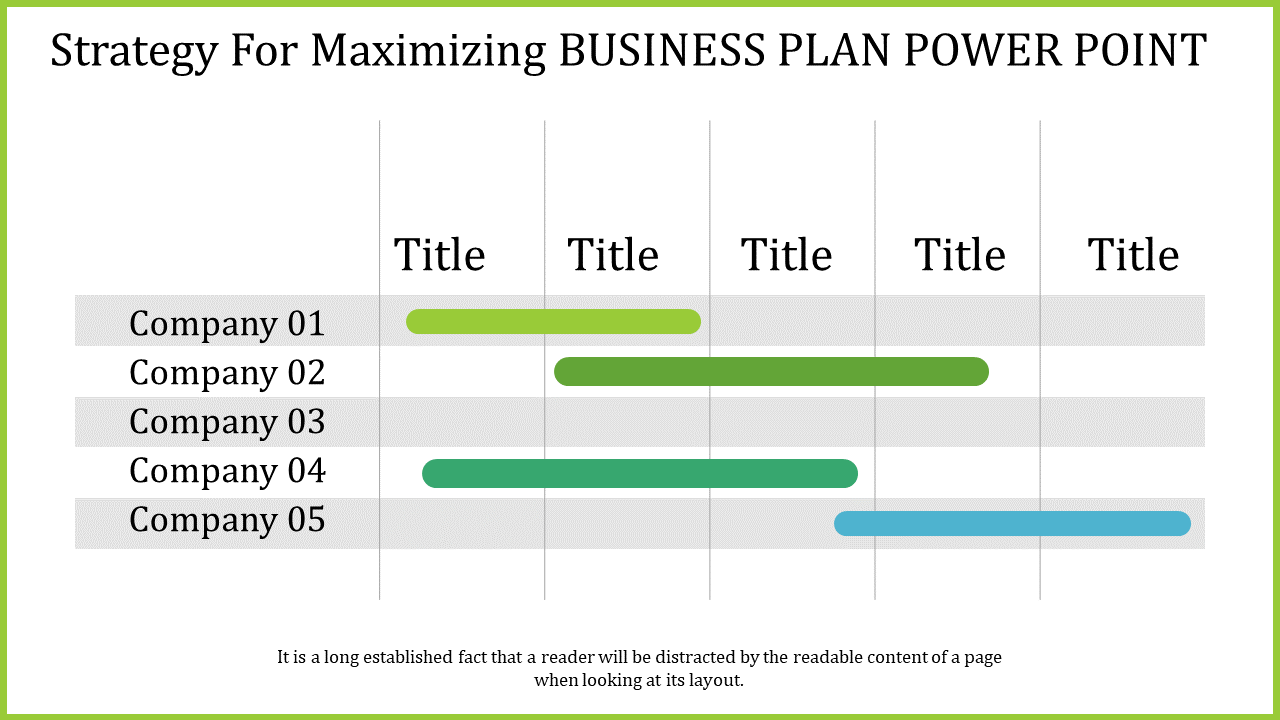 Strategy For Maximizing BUSINESS PLAN POWER POINT

Title Title Title Title Title

Company 01
Company 02
Company 03
Company 04
Company 05

It is a long established fact that a reader will be distracted by the readable content of a page when looking at its layout.